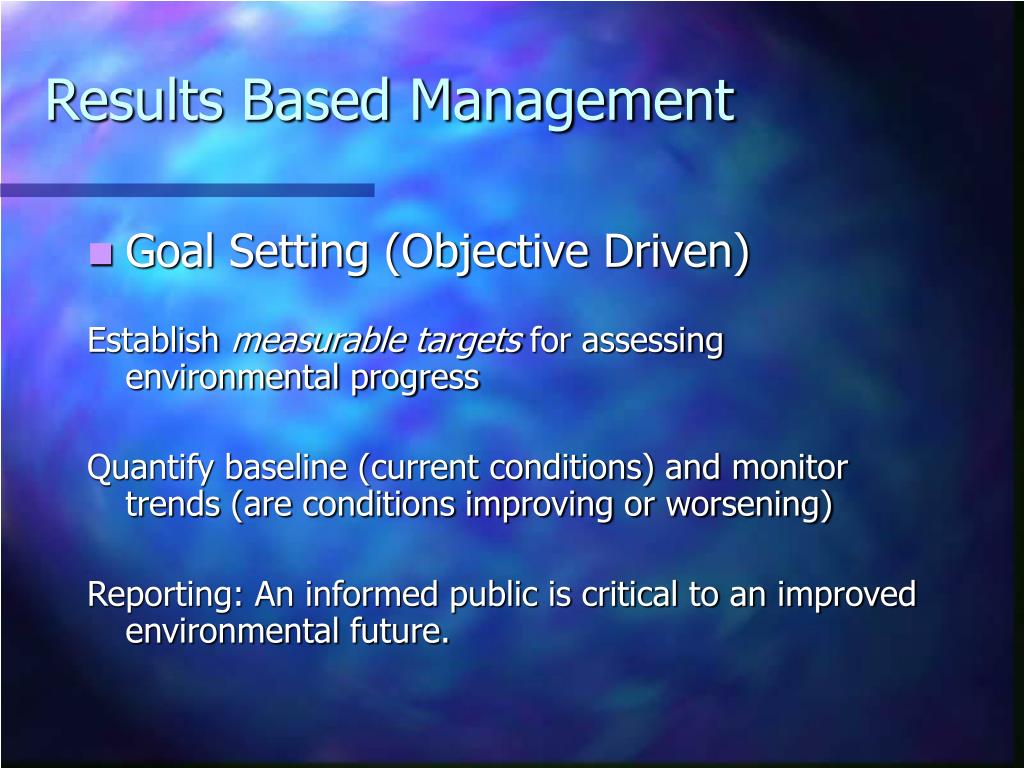 Results Based Management

Goal Setting (Objective Driven)

Establish measurable targets for assessing environmental progress

Quantify baseline (current conditions) and monitor trends (are conditions improving or worsening)

Reporting: An informed public is critical to an improved environmental future.